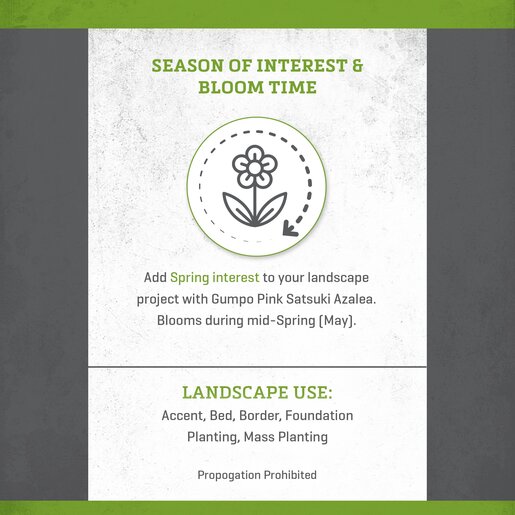 SEASON OF INTEREST & BLOOM TIME

Add Spring interest to your landscape project with Gumpo Pink Satsuki Azalea. Blooms during mid-Spring (May).

LANDSCAPE USE:
Accent, Bed, Border, Foundation Planting, Mass Planting

Propogation Prohibited